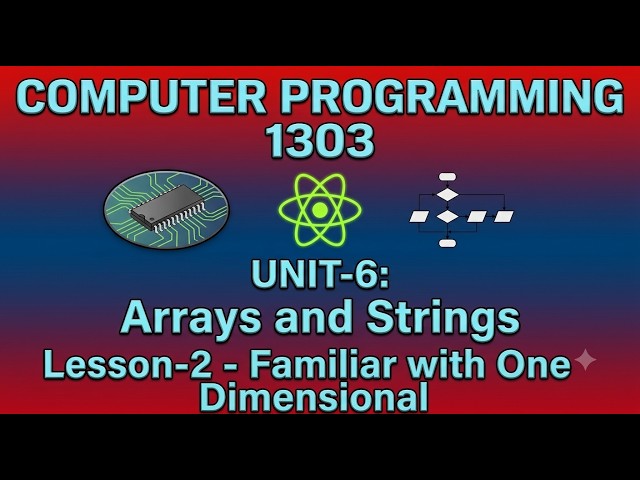 COMPUTER PROGRAMMING 1303

UNIT-6:
Arrays and Strings
Lesson-2 - Familiar with One Dimensional